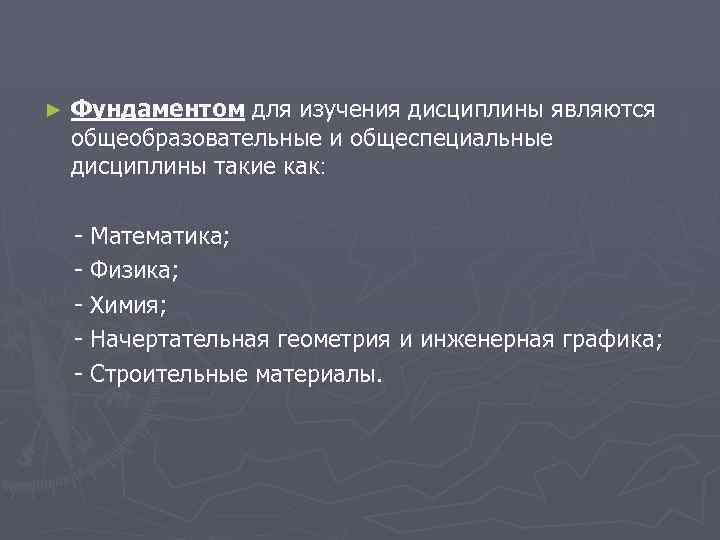 ► Фундаментом для изучения дисциплины являются общеобразовательные и общеспециальные дисциплины такие как:

- Математика;
- Физика;
- Химия;
- Начертательная геометрия и инженерная графика;
- Строительные материалы.